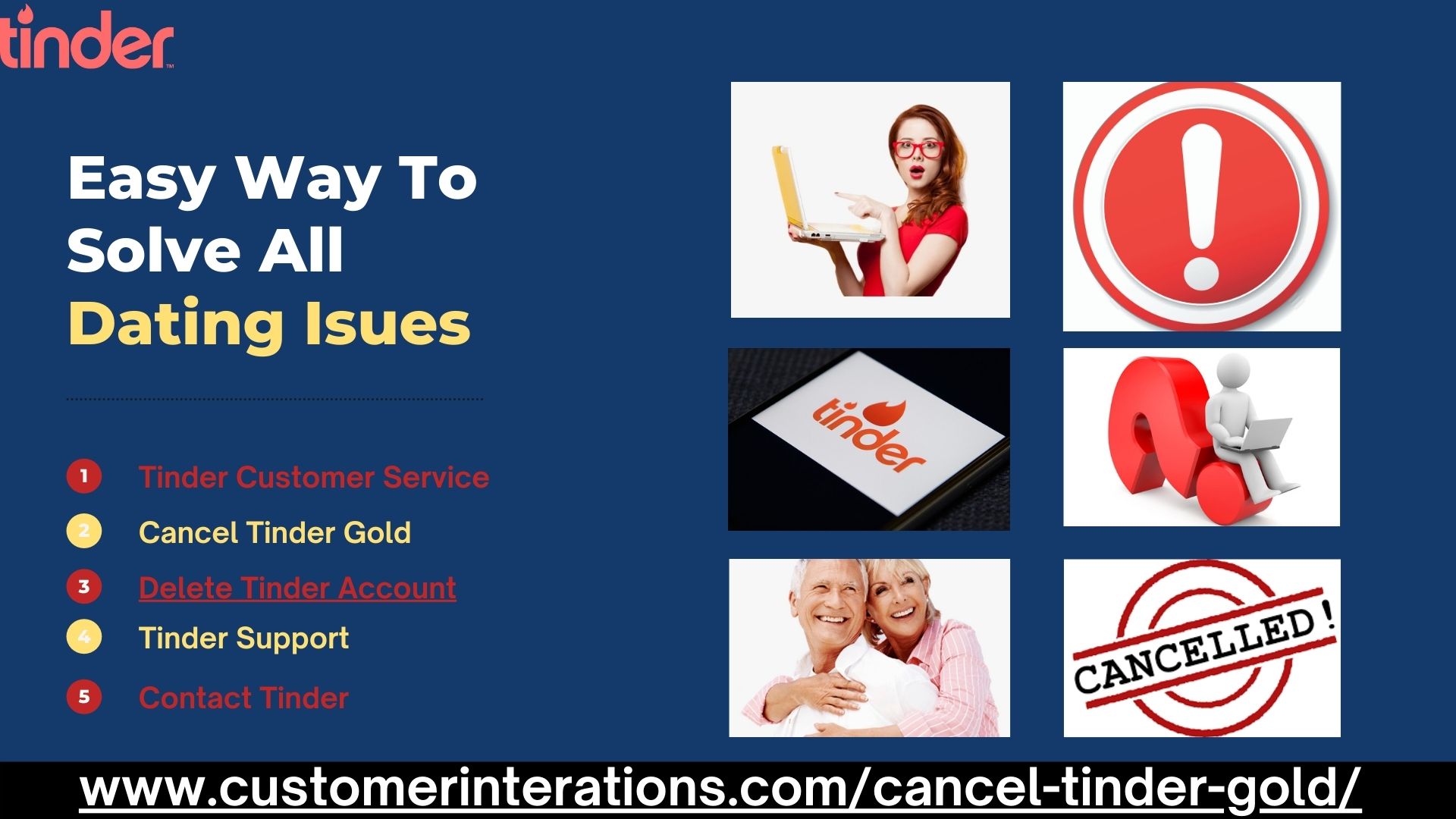 tinder

Easy Way To Solve All Dating Isues

1 Tinder Customer Service
2 Cancel Tinder Gold
3 Delete Tinder Account
4 Tinder Support
5 Contact Tinder

tinder

CANCELLED!

www.customerinterations.com/cancel-tinder-gold/